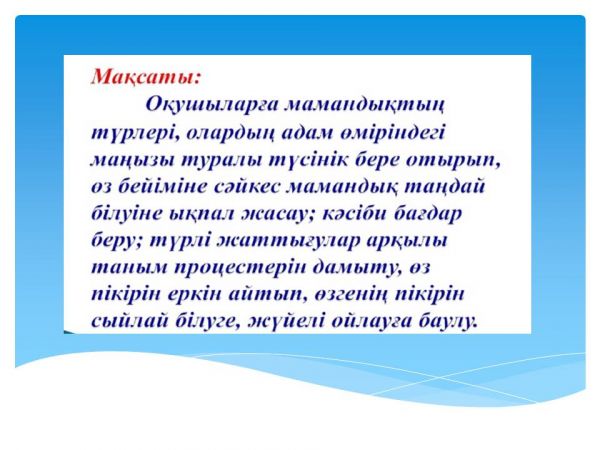 Мақсаты:

Оқушыларға мамандықтың түрлері, олардың адам өміріндегі маңызы туралы түсінік бере отырып, өз бейіміне сәйкес мамандық таңдай білуіне ықпал жасау; кәсіби бағдар беру; түрлі жаттығулар арқылы таным процестерін дамыту, өз пікірін еркін айтып, өзгенің пікірін сыйлай білуге, жүйелі ойлауға баулу.